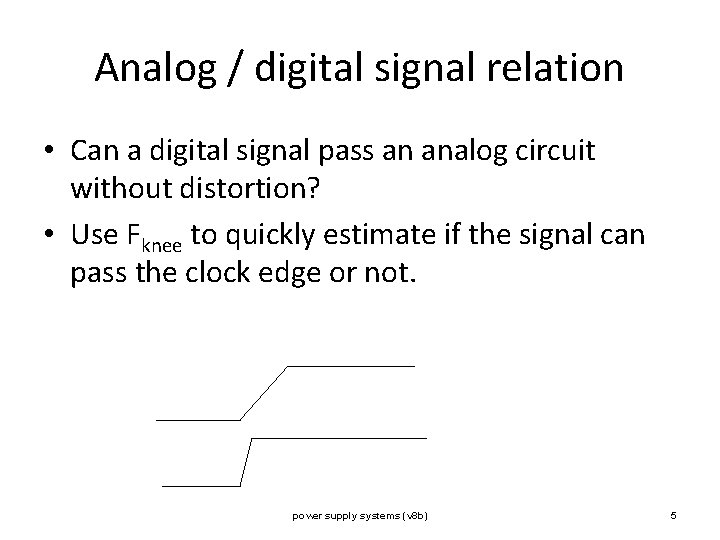 Analog / digital signal relation

• Can a digital signal pass an analog circuit without distortion?

• Use $F_{knee}$ to quickly estimate if the signal can pass the clock edge or not.

power supply systems (v8b)

5